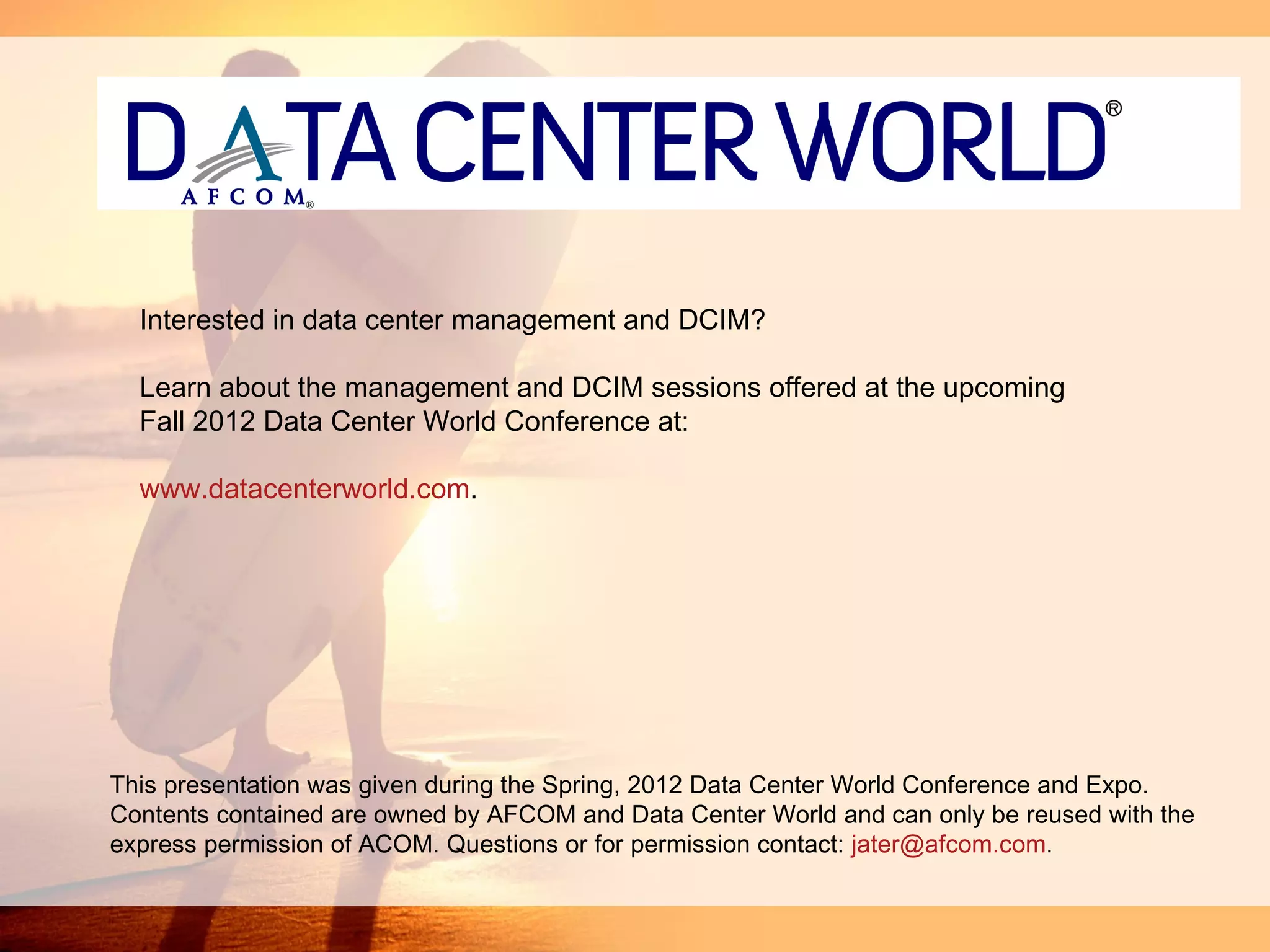 DATA CENTER WORLD®
AFCOM®

Interested in data center management and DCIM?

Learn about the management and DCIM sessions offered at the upcoming Fall 2012 Data Center World Conference at:

www.datacenterworld.com.

This presentation was given during the Spring, 2012 Data Center World Conference and Expo. Contents contained are owned by AFCOM and Data Center World and can only be reused with the express permission of ACOM. Questions or for permission contact: jater@afcom.com.